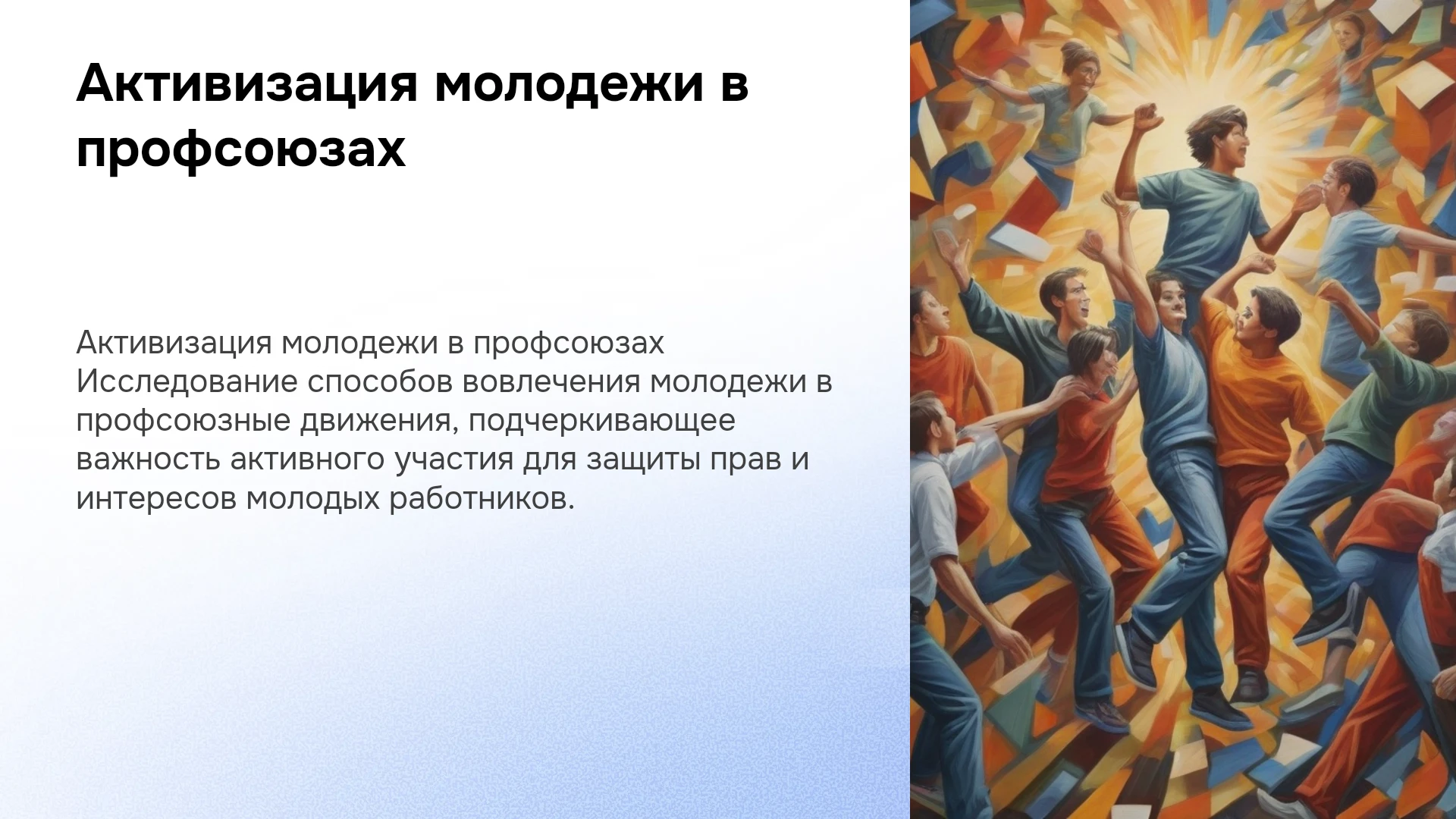 Активизация молодежи в профсоюзах

Активизация молодежи в профсоюзах Исследование способов вовлечения молодежи в профсоюзные движения, подчеркивающее важность активного участия для защиты прав и интересов молодых работников.